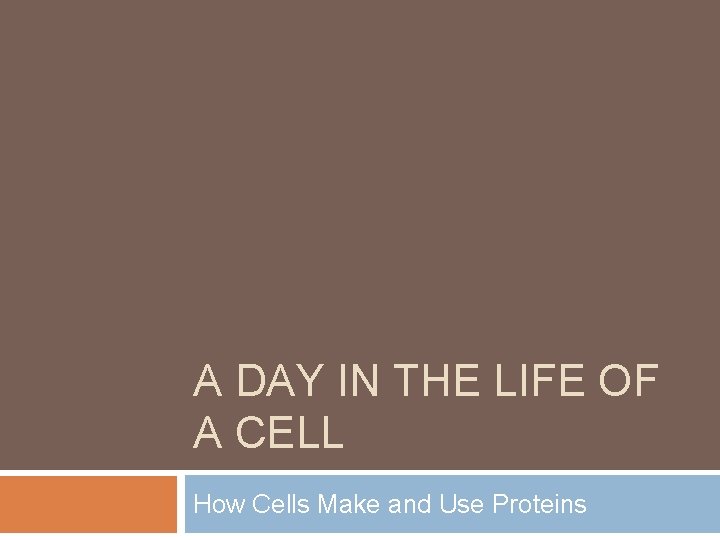 A DAY IN THE LIFE OF A CELL

How Cells Make and Use Proteins